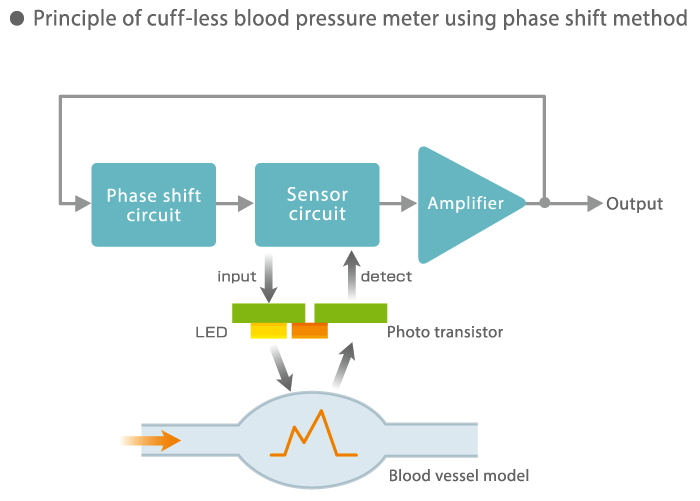 ● Principle of cuff-less blood pressure meter using phase shift method

Phase shift circuit

Sensor circuit

Amplifier

Output

input

detect

LED

Photo transistor

Blood vessel model